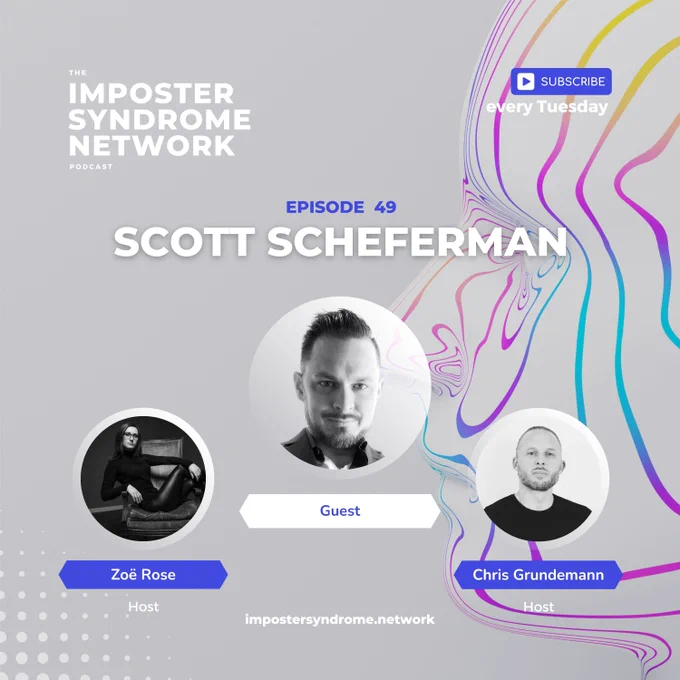 THE
IMPOSTER
SYNDROME
NETWORK
PODCAST

SUBSCRIBE
every Tuesday

EPISODE 49
SCOTT SCHEFERMAN

Guest

Zoë Rose
Host

Chris Grundemann
Host

impostersyndrome.network